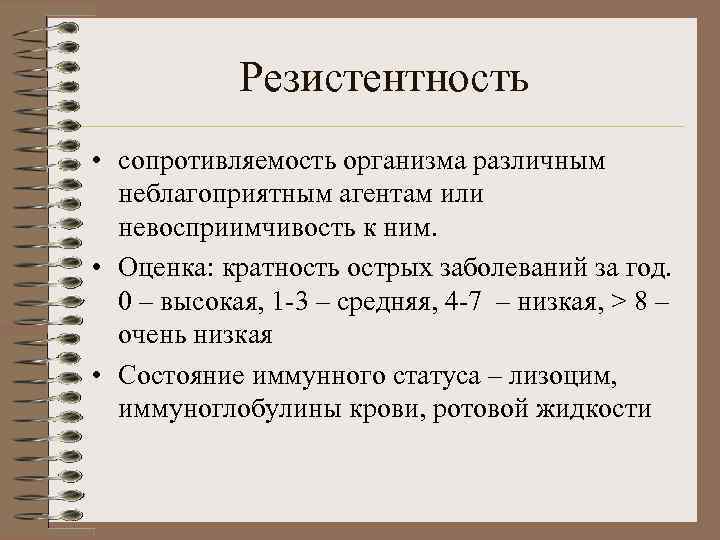 Резистентность

• сопротивляемость организма различным неблагоприятным агентам или невосприимчивость к ним.

• Оценка: кратность острых заболеваний за год. 0 – высокая, 1-3 – средняя, 4-7 – низкая, > 8 – очень низкая

• Состояние иммунного статуса – лизоцим, иммуноглобулины крови, ротовой жидкости